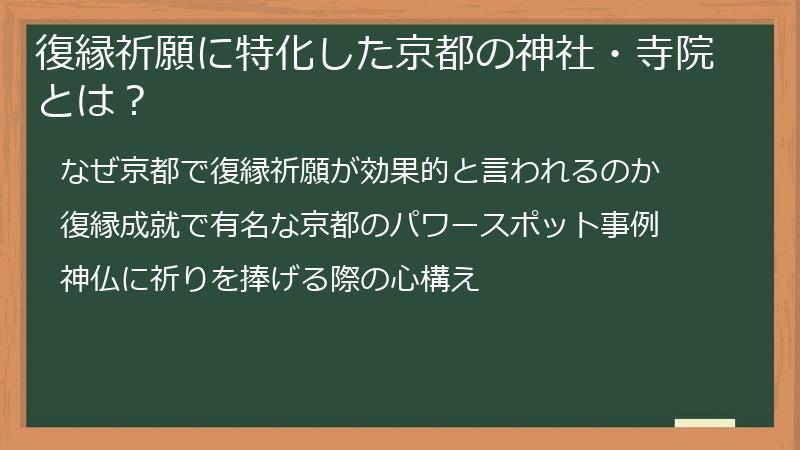 復縁祈願に特化した京都の神社・寺院とは？

なぜ京都で復縁祈願が効果的と言われるのか

復縁成就で有名な京都のパワースポット事例

神仏に祈りを捧げる際の心構え